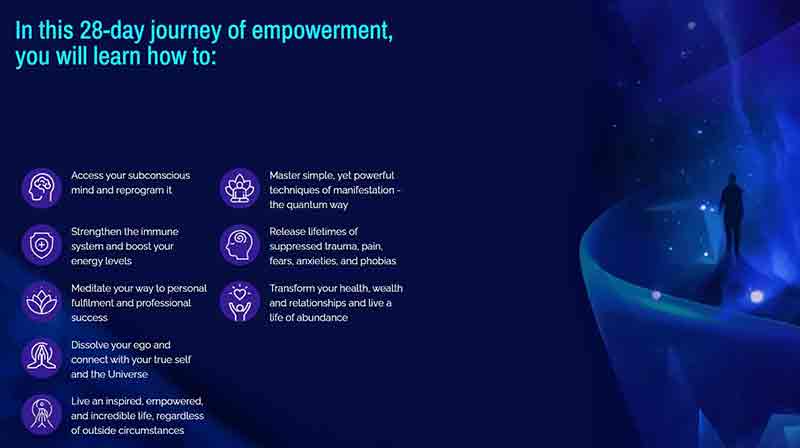 In this 28-day journey of empowerment, you will learn how to:

Access your subconscious mind and reprogram it

Strengthen the immune system and boost your energy levels

Meditate your way to personal fulfilment and professional success

Dissolve your ego and connect with your true self and the Universe

Live an inspired, empowered, and incredible life, regardless of outside circumstances

Master simple, yet powerful techniques of manifestation - the quantum way

Release lifetimes of suppressed trauma, pain, fears, anxieties, and phobias

Transform your health, wealth and relationships and live a life of abundance